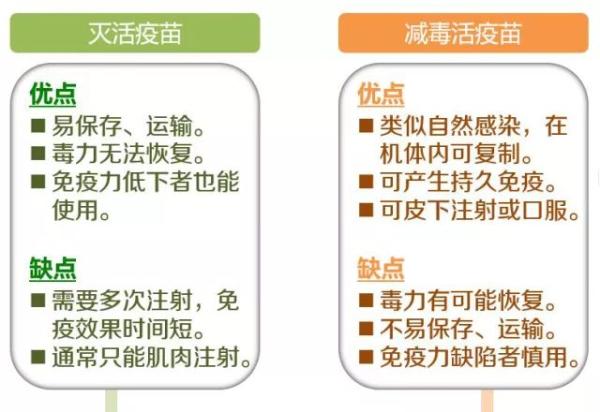 灭活疫苗

优点
■ 易保存、运输。
■ 毒力无法恢复。
■ 免疫力低下者也能使用。

缺点
■ 需要多次注射，免疫效果时间短。
■ 通常只能肌肉注射。

减毒活疫苗

优点
■ 类似自然感染，在机体内可复制。
■ 可产生持久免疫。
■ 可皮下注射或口服。

缺点
■ 毒力有可能恢复。
■ 不易保存、运输。
■ 免疫力缺陷者慎用。